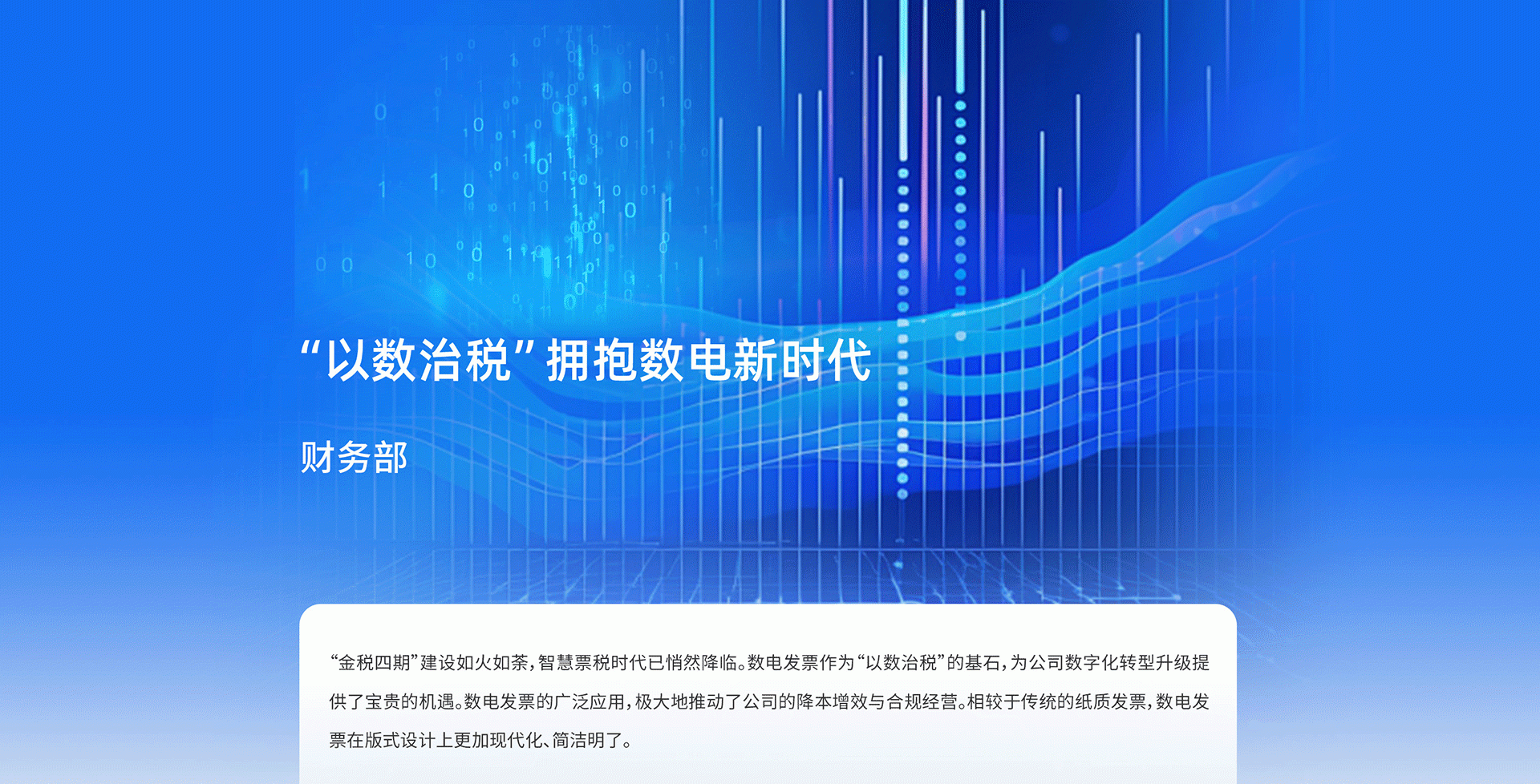 “以数治税”拥抱数电新时代

财务部

“金税四期”建设如火如荼，智慧票税时代已悄然降临。数电发票作为“以数治税”的基石，为公司数字化转型升级提供了宝贵的机遇。数电发票的广泛应用，极大地推动了公司的降本增效与合规经营。相较于传统的纸质发票，数电发票在版式设计上更加现代化、简洁明了。